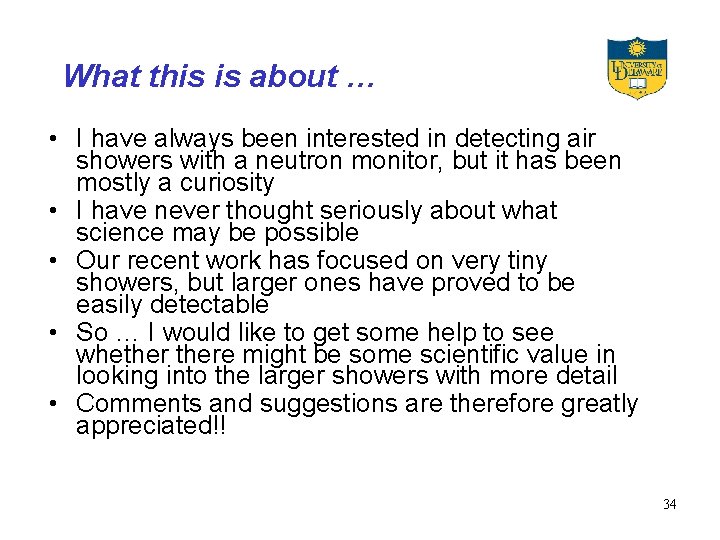 What this is about …

UNIVERSITY OF DELAWARE

• I have always been interested in detecting air showers with a neutron monitor, but it has been mostly a curiosity
• I have never thought seriously about what science may be possible
• Our recent work has focused on very tiny showers, but larger ones have proved to be easily detectable
• So … I would like to get some help to see whether there might be some scientific value in looking into the larger showers with more detail
• Comments and suggestions are therefore greatly appreciated!!

34